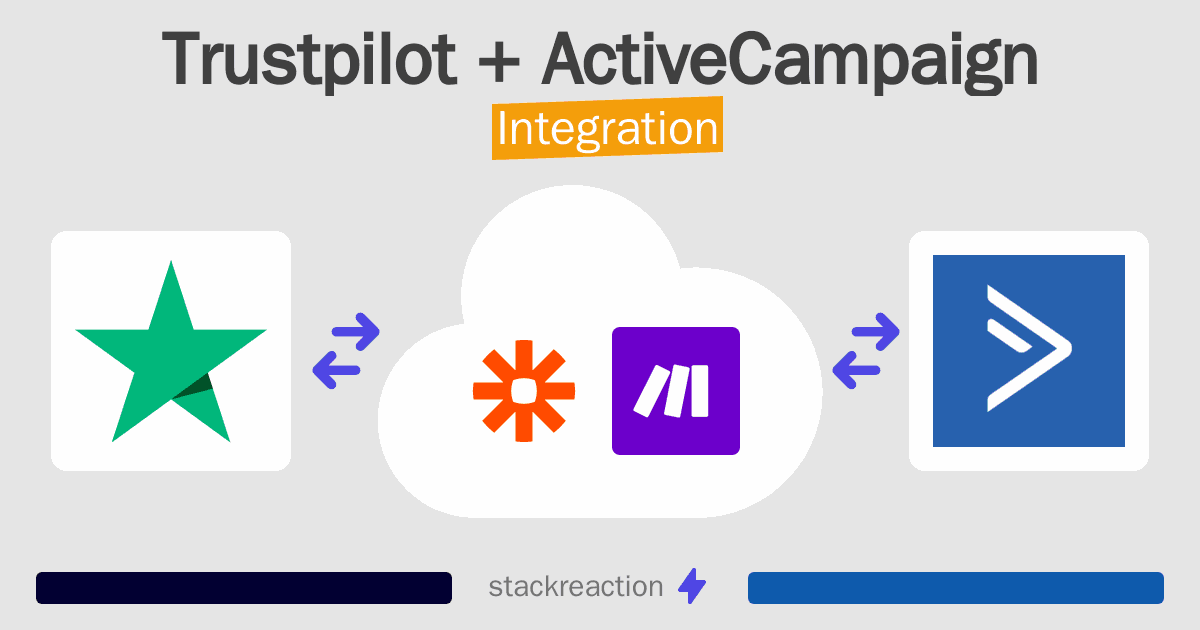 Trustpilot + ActiveCampaign
Integration

stackreaction